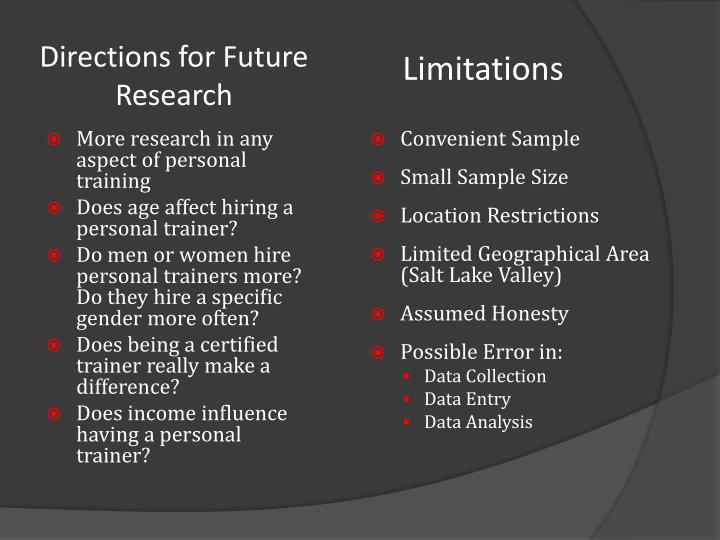 Directions for Future Research

- More research in any aspect of personal training
- Does age affect hiring a personal trainer?
- Do men or women hire personal trainers more? Do they hire a specific gender more often?
- Does being a certified trainer really make a difference?
- Does income influence having a personal trainer?

Limitations

- Convenient Sample
- Small Sample Size
- Location Restrictions
- Limited Geographical Area (Salt Lake Valley)
- Assumed Honesty
- Possible Error in:
  - Data Collection
  - Data Entry
  - Data Analysis